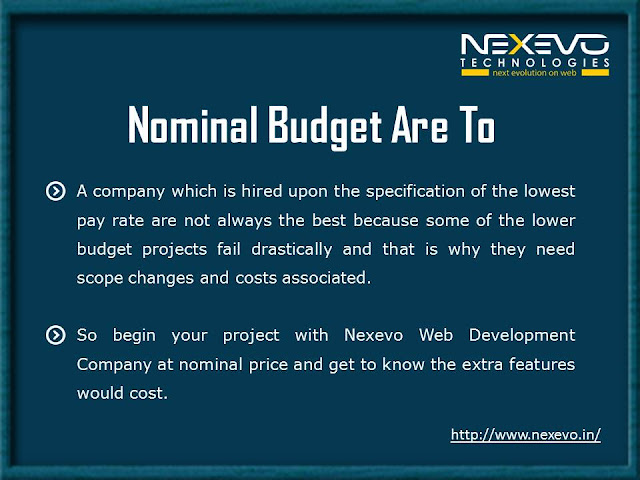 NEXEVO
TECHNOLOGIES
next evolution on web

Nominal Budget Are To

A company which is hired upon the specification of the lowest pay rate are not always the best because some of the lower budget projects fail drastically and that is why they need scope changes and costs associated.

So begin your project with Nexevo Web Development Company at nominal price and get to know the extra features would cost.

http://www.nexevo.in/